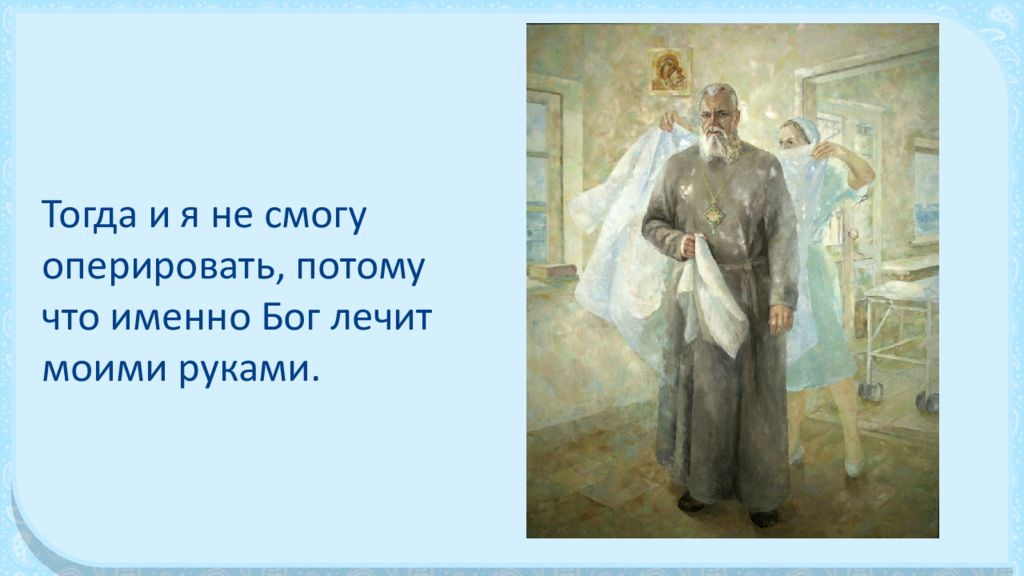 Тогда и я не смогу оперировать, потому что именно Бог лечит моими руками.